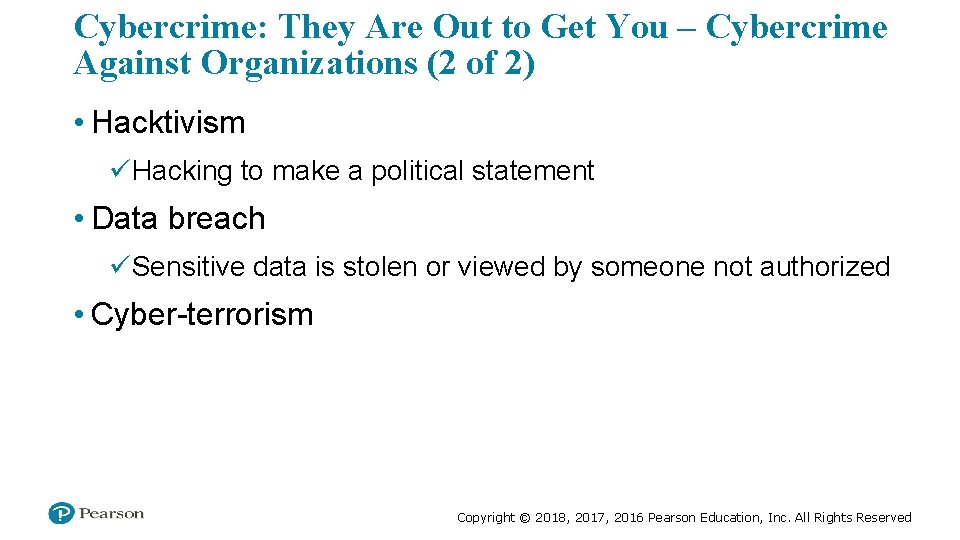 Cybercrime: They Are Out to Get You – Cybercrime Against Organizations (2 of 2)

• Hacktivism

✓Hacking to make a political statement

• Data breach

✓Sensitive data is stolen or viewed by someone not authorized

• Cyber-terrorism

Pearson

Copyright © 2018, 2017, 2016 Pearson Education, Inc. All Rights Reserved